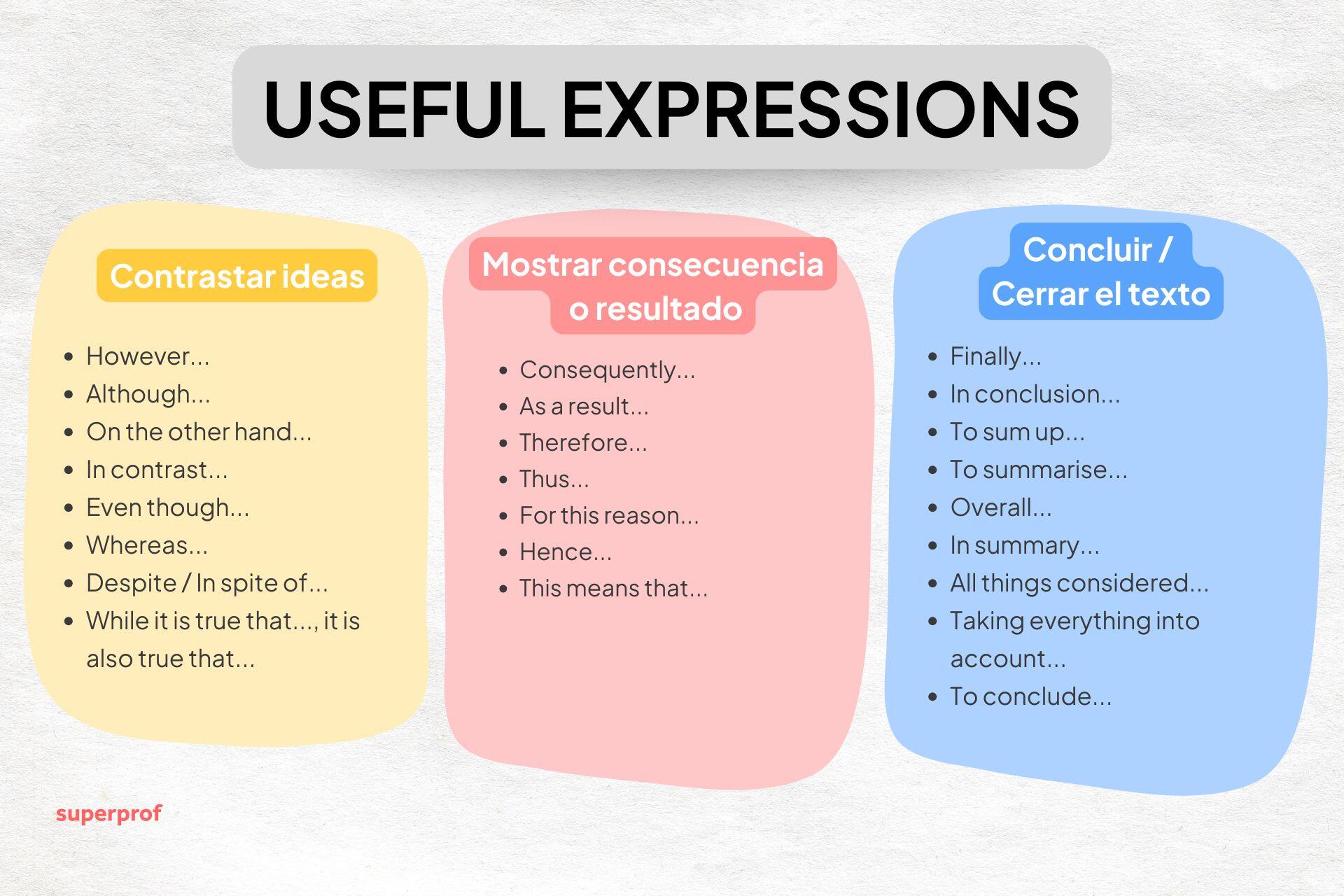 USEFUL EXPRESSIONS

Contrastar ideas

- However...
- Although...
- On the other hand...
- In contrast...
- Even though...
- Whereas...
- Despite / In spite of...
- While it is true that..., it is also true that...

Mostrar consecuencia o resultado

- Consequently...
- As a result...
- Therefore...
- Thus...
- For this reason...
- Hence...
- This means that...

Concluir / Cerrar el texto

- Finally...
- In conclusion...
- To sum up...
- To summarise...
- Overall...
- In summary...
- All things considered...
- Taking everything into account...
- To conclude...

superprof